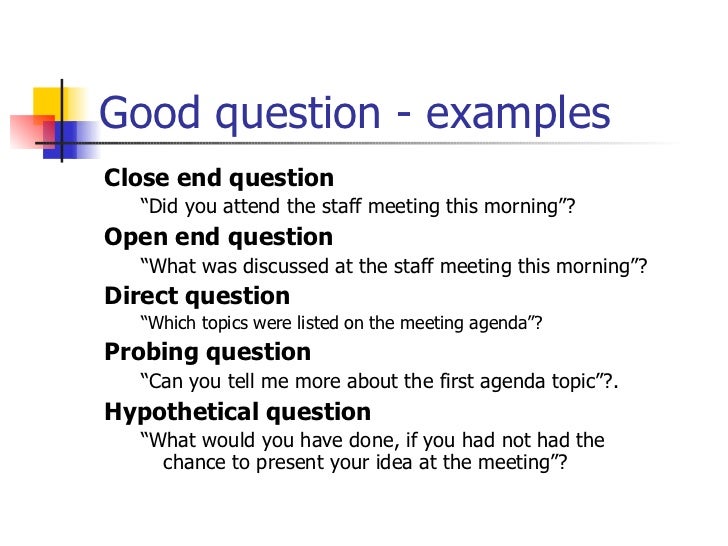 Good question - examples

Close end question

"Did you attend the staff meeting this morning"?

Open end question

"What was discussed at the staff meeting this morning"?

Direct question

"Which topics were listed on the meeting agenda"?

Probing question

"Can you tell me more about the first agenda topic"?.

Hypothetical question

"What would you have done, if you had not had the chance to present your idea at the meeting"?